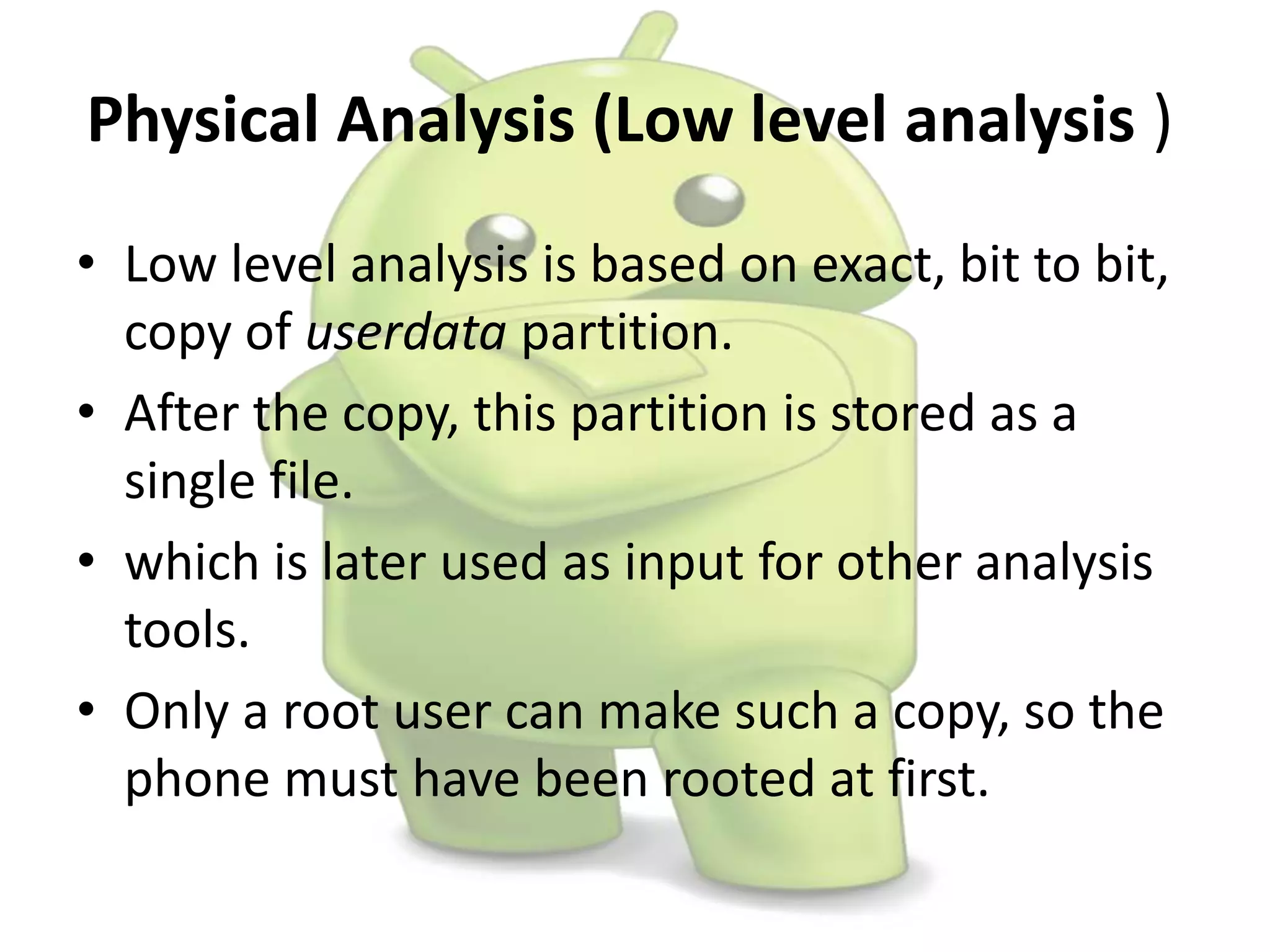 Physical Analysis (Low level analysis )

• Low level analysis is based on exact, bit to bit, copy of userdata partition.
• After the copy, this partition is stored as a single file.
• which is later used as input for other analysis tools.
• Only a root user can make such a copy, so the phone must have been rooted at first.